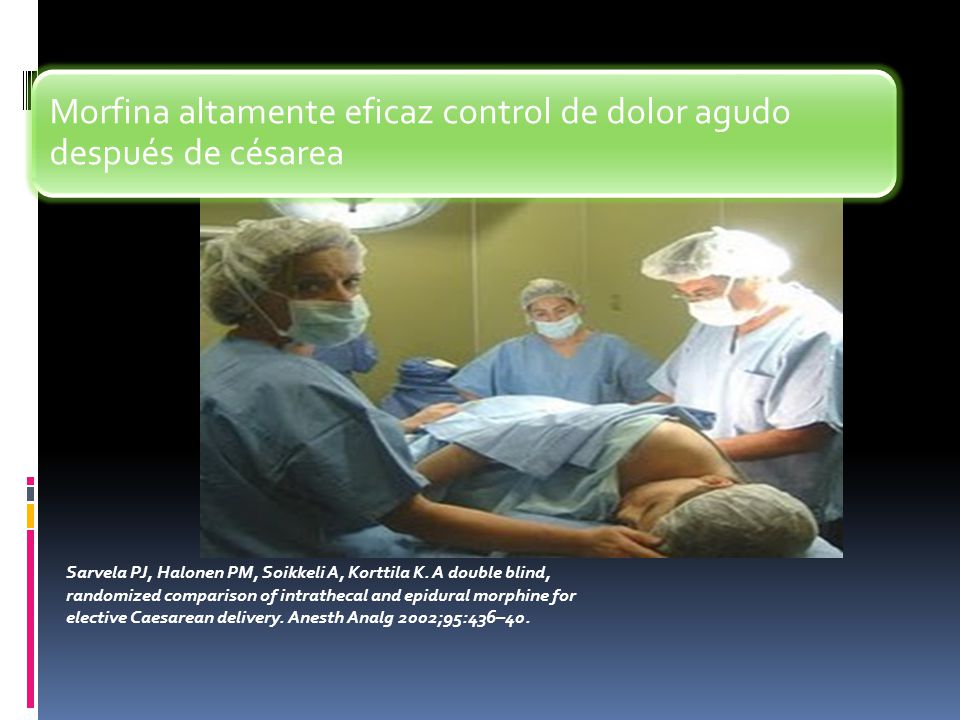 Morfina altamente eficaz control de dolor agudo después de césarea

Sarvela PJ, Halonen PM, Soikkeli A, Korttila K. A double blind, randomized comparison of intrathecal and epidural morphine for elective Caesarean delivery. Anesth Analg 2002;95:436–40.